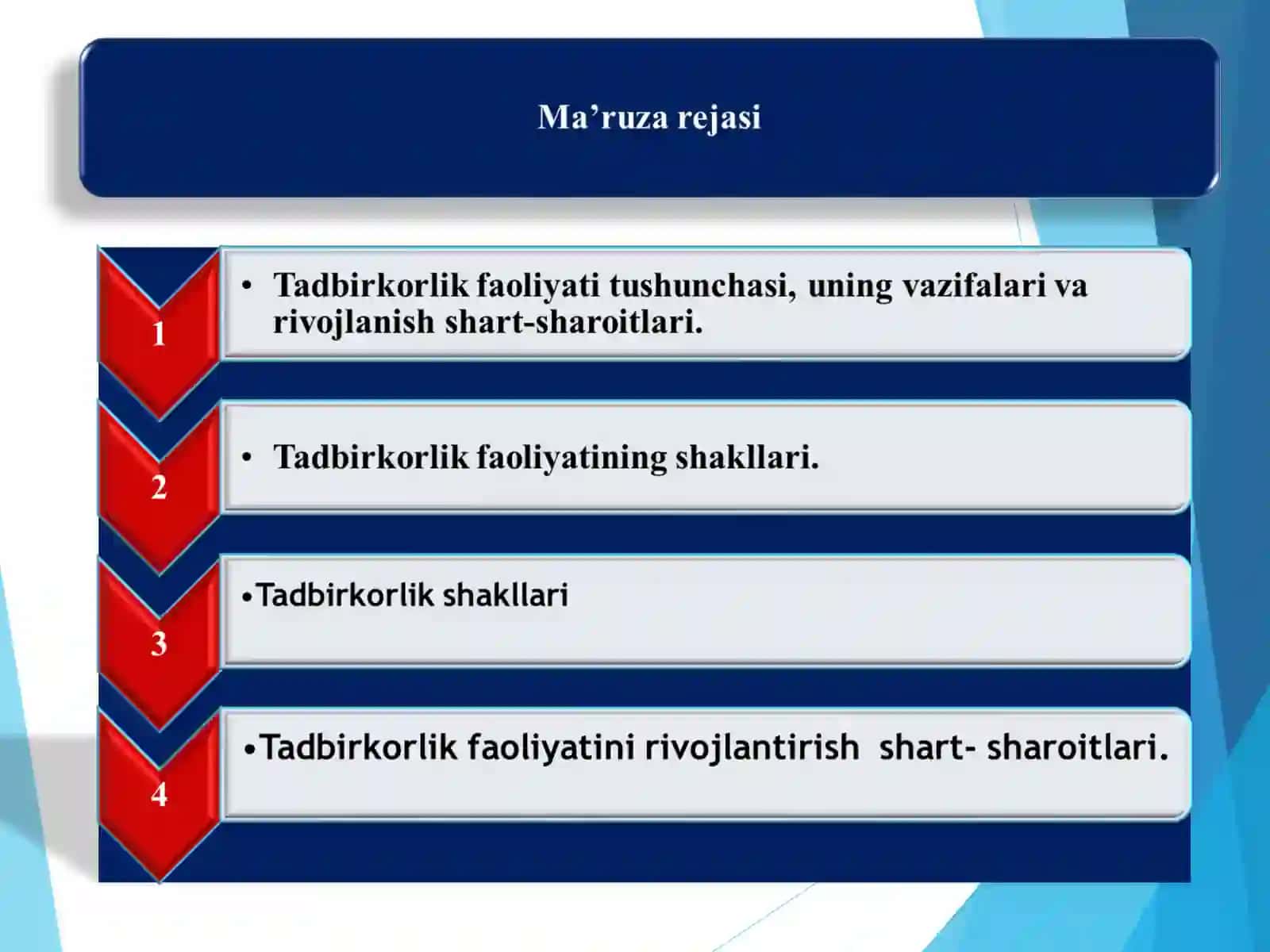 Ma’ruza rejasi

1

• Tadbirkorlik faoliyati tushunchasi, uning vazifalari va rivojlanish shart-sharoitlari.

2

• Tadbirkorlik faoliyatining shakllari.

3

•Tadbirkorlik shakllari

4

•Tadbirkorlik faoliyatini rivojlantirish shart- sharoitlari.